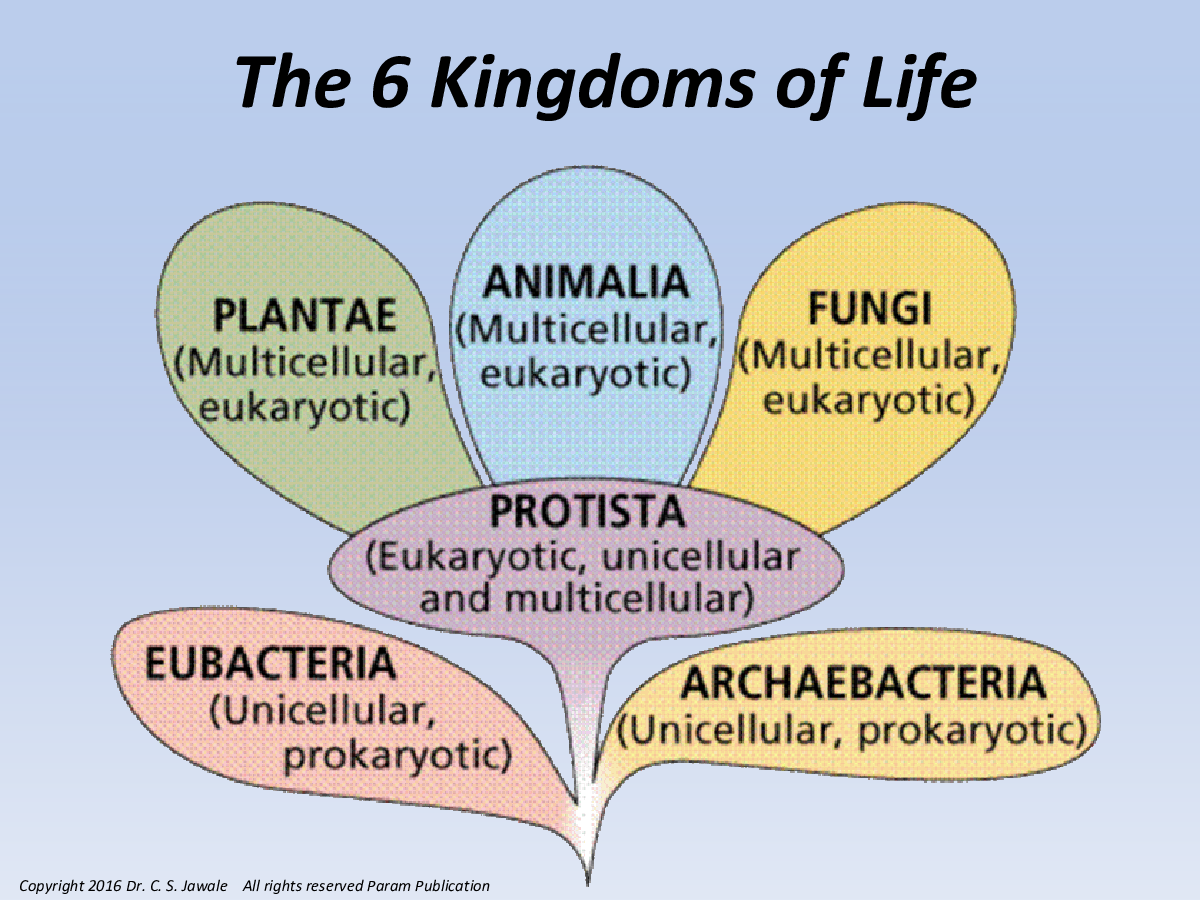 The 6 Kingdoms of Life

PLANTAE
(Multicellular, eukaryotic)

ANIMALIA
(Multicellular, eukaryotic)

FUNGI
(Multicellular, eukaryotic)

PROTISTA
(Eukaryotic, unicellular and multicellular)

EUBACTERIA
(Unicellular, prokaryotic)

ARCHAEBACTERIA
(Unicellular, prokaryotic)

Copyright 2016 Dr. C. S. Jawale All rights reserved Param Publication